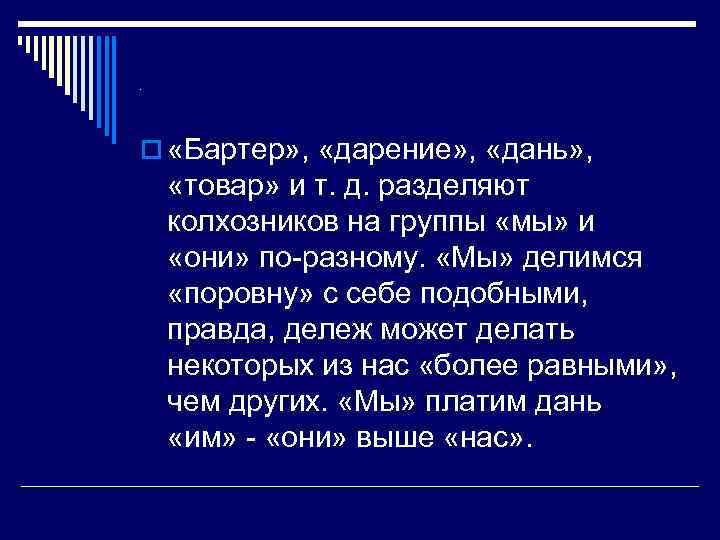 «Бартер», «дарение», «дань», «товар» и т. д. разделяют колхозников на группы «мы» и «они» по-разному. «Мы» делимся «поровну» с себе подобными, правда, дележ может делать некоторых из нас «более равными», чем других. «Мы» платим дань «им» - «они» выше «нас».